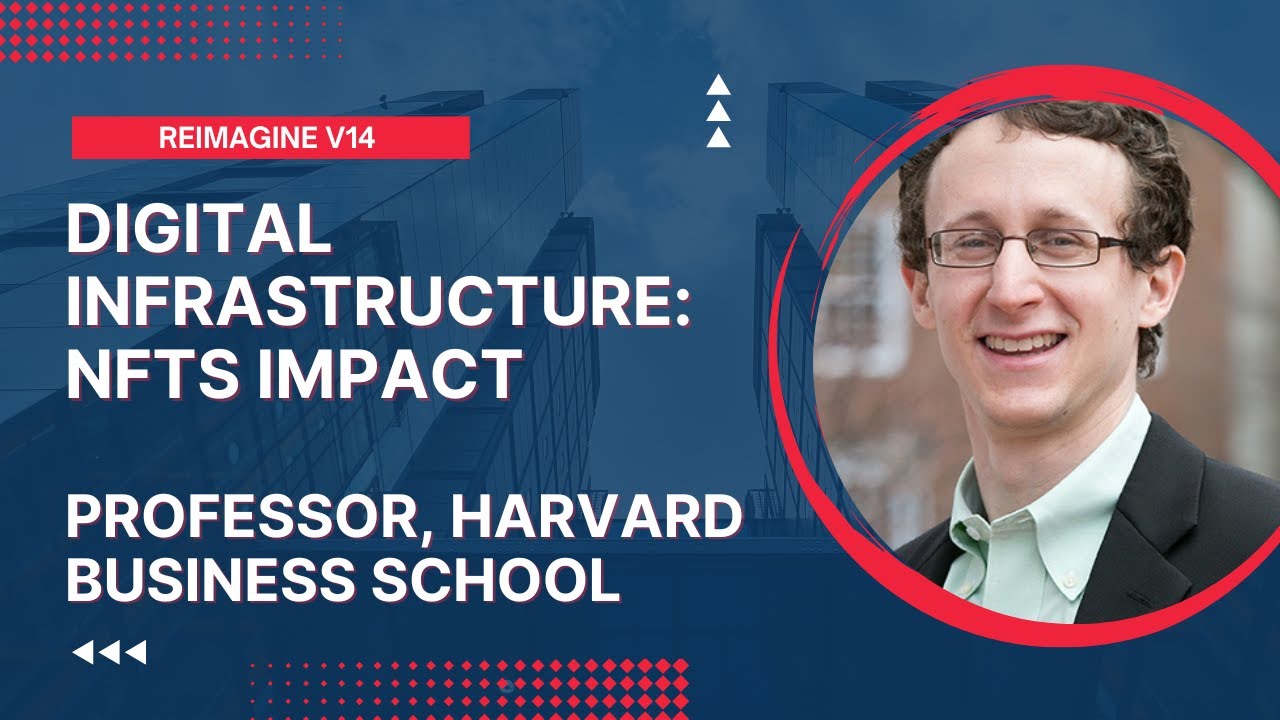 REIMAGINE V14

DIGITAL INFRASTRUCTURE: NFTS IMPACT

PROFESSOR, HARVARD BUSINESS SCHOOL